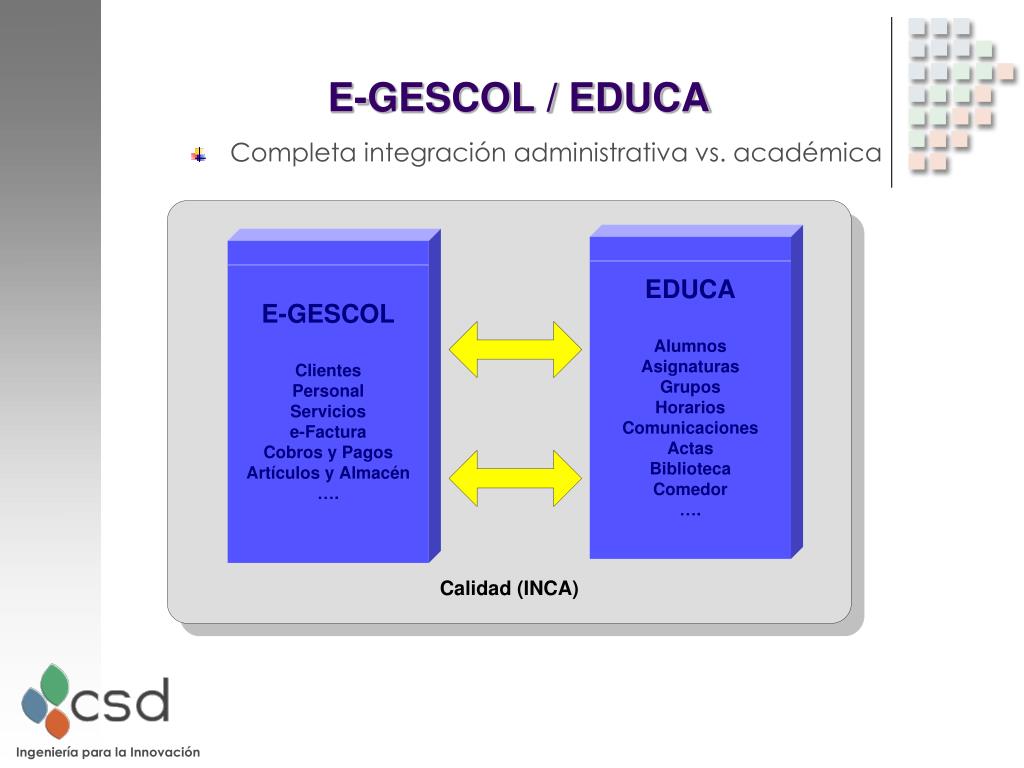 E-GESCOL / EDUCA

Completa integración administrativa vs. académica

E-GESCOL

Clientes
Personal
Servicios
e-Factura
Cobros y Pagos
Artículos y Almacén
….

EDUCA

Alumnos
Asignaturas
Grupos
Horarios
Comunicaciones
Actas
Biblioteca
Comedor
….

Calidad (INCA)

csd
Ingeniería para la Innovación